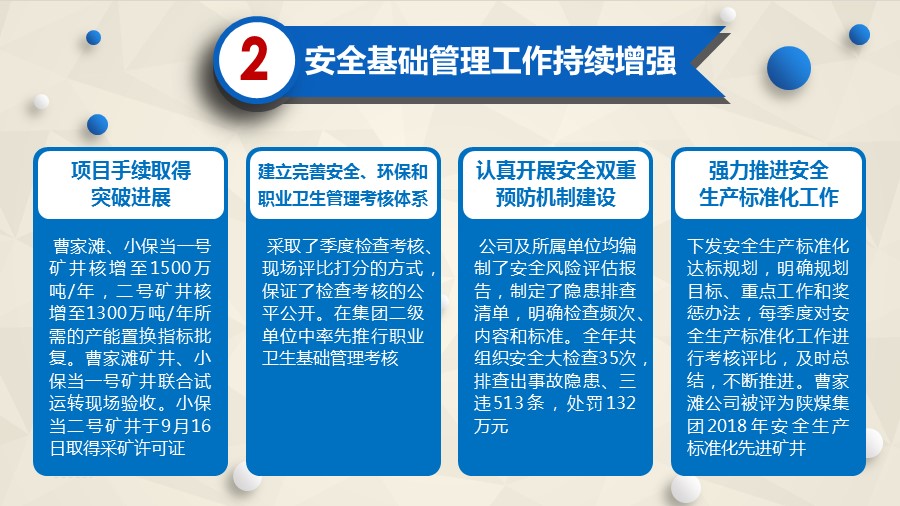 2 安全基础管理工作持续增强

项目手续取得突破进展

曹家滩、小保当一号矿井核增至1500万吨/年，二号矿井核增至1300万吨/年所需的产能置换指标批复。曹家滩矿井、小保当一号矿井联合试运转现场验收。小保当二号矿井于9月16日取得采矿许可证

建立完善安全、环保和职业卫生管理考核体系

采取了季度检查考核、现场评比打分的方式，保证了检查考核的公平公开。在集团二级单位中率先推行职业卫生基础管理考核

认真开展安全双重预防机制建设

公司及所属单位均编制了安全风险评估报告，制定了隐患排查清单，明确检查频次、内容和标准。全年共组织安全大检查35次，排查出事故隐患、三违513条，处罚132万元

强力推进安全生产标准化工作

下发安全生产标准化达标规划，明确规划目标、重点工作和奖惩办法，每季度对安全生产标准化工作进行考核评比，及时总结，不断推进。曹家滩公司被评为陕煤集团2018年安全生产标准化先进矿井